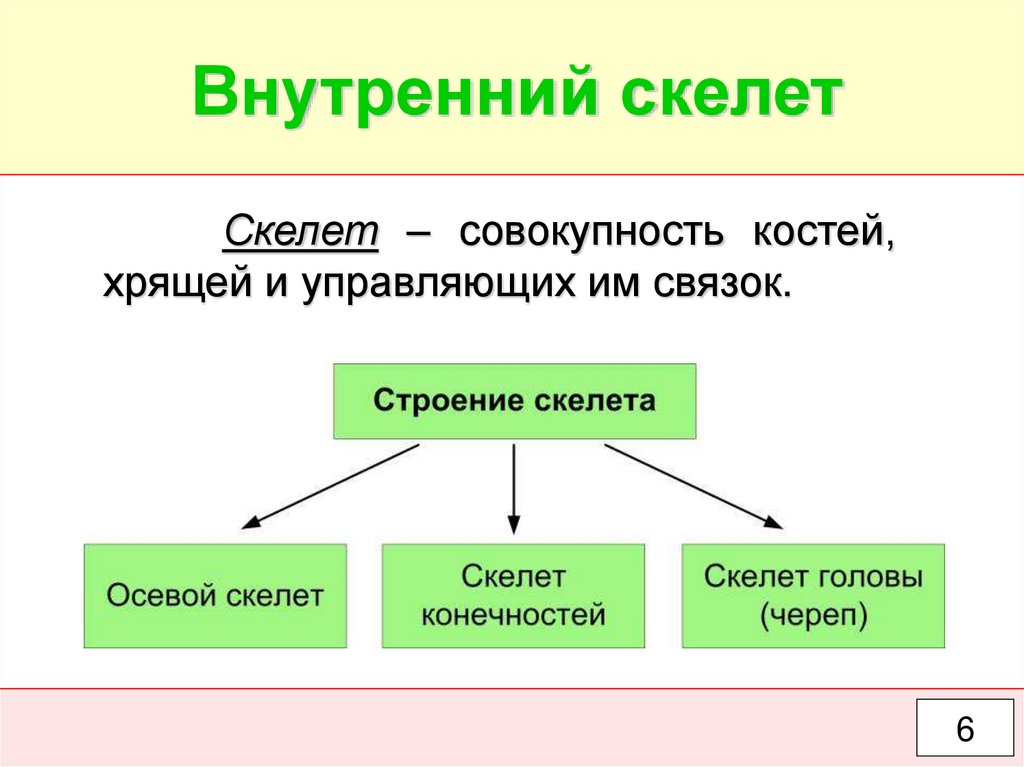 Внутренний скелет

Скелет – совокупность костей, хрящей и управляющих им связок.

Строение скелета

Осевой скелет

Скелет конечностей

Скелет головы (череп)

6